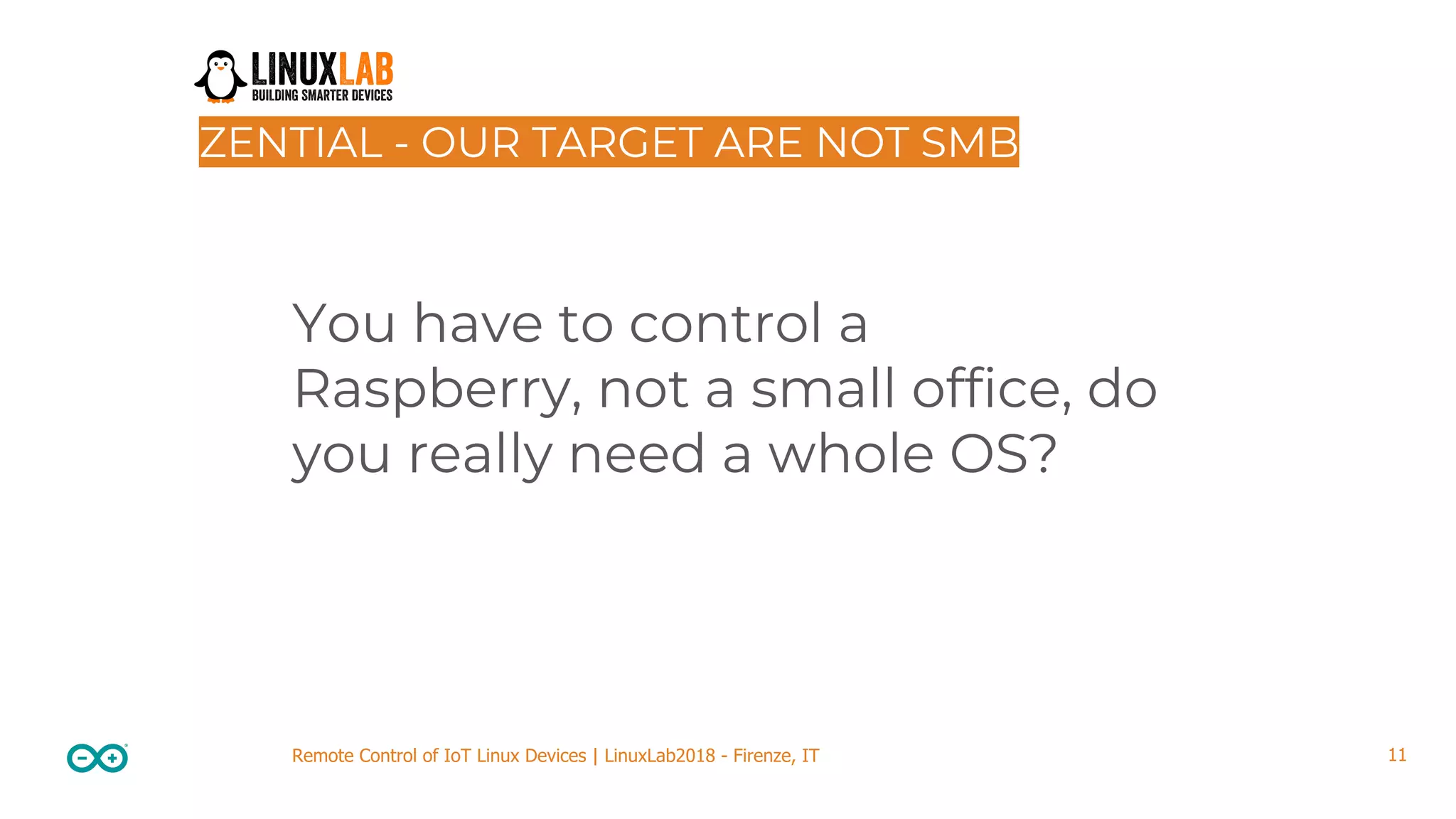 LINUXLAB
BUILDING SMARTER DEVICES

ZENTIAL - OUR TARGET ARE NOT SMB

You have to control a Raspberry, not a small office, do you really need a whole OS?

Remote Control of IoT Linux Devices | LinuxLab2018 - Firenze, IT

11